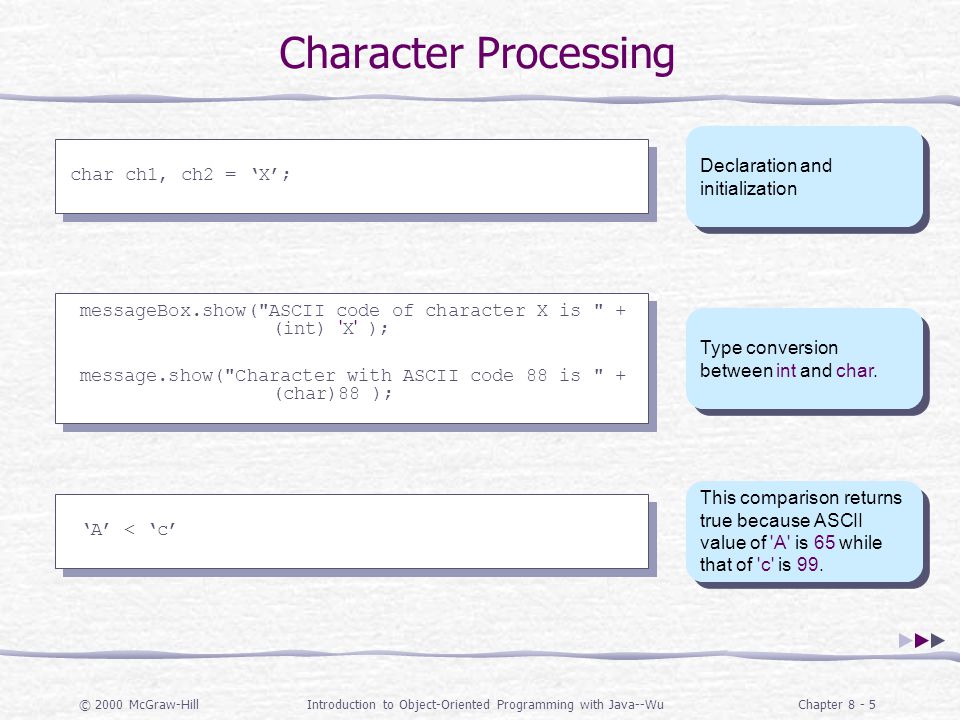 Character Processing

char ch1, ch2 = ‘X’;

Declaration and initialization

messageBox.show("ASCII code of character X is " + (int) 'X' );

message.show("Character with ASCII code 88 is " + (char)88 );

Type conversion between int and char.

‘A’ < ‘c’

This comparison returns true because ASCII value of 'A' is 65 while that of 'c' is 99.

© 2000 McGraw-Hill

Introduction to Object-Oriented Programming with Java--Wu

Chapter 8 - 5